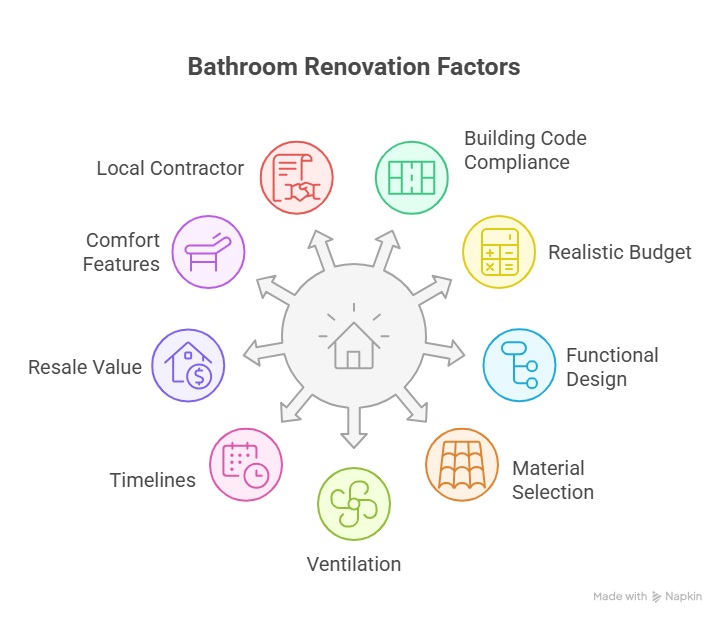 Bathroom Renovation Factors

Local Contractor

Building Code Compliance

Comfort Features

Realistic Budget

Resale Value

Functional Design

Timelines

Material Selection

Ventilation

Made with Napkin